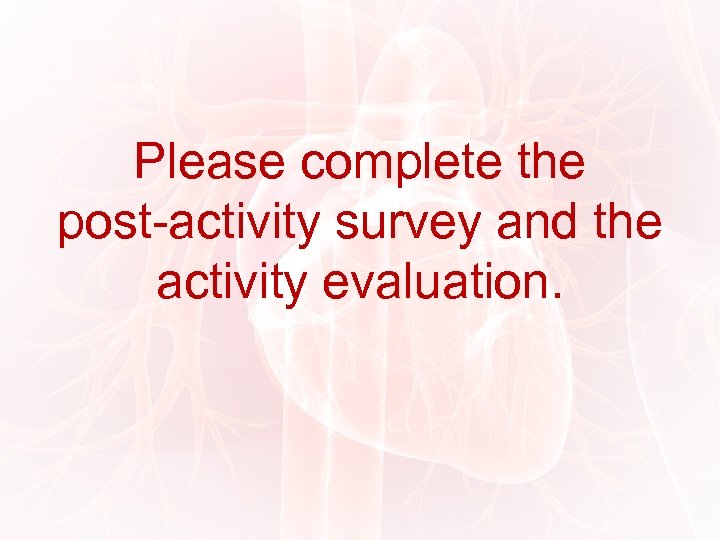 Please complete the post-activity survey and the activity evaluation.